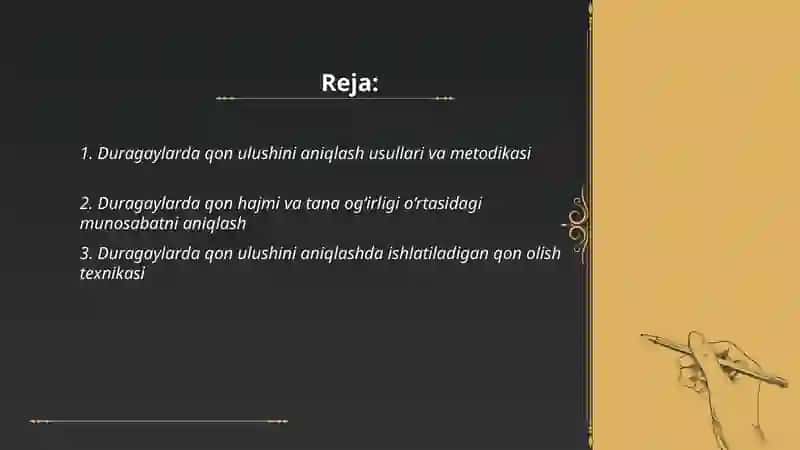 Reja:

1. Duragaylarda qon ulushini aniqlash usullari va metodikasi

2. Duragaylarda qon hajmi va tana og'irligi o'rtasidagi munosabatni aniqlash

3. Duragaylarda qon ulushini aniqlashda ishlatiladigan qon olish texnikasi